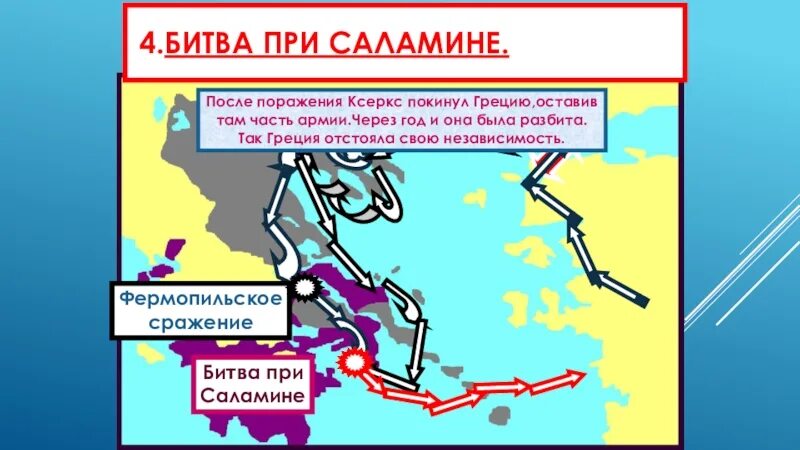 4.БИТВА ПРИ САЛАМИНЕ.

После поражения Ксеркс покинул Грецию,оставив там часть армии.Через год и она была разбита. Так Греция отстояла свою независимость.

Фермопильское сражение

Битва при Саламине